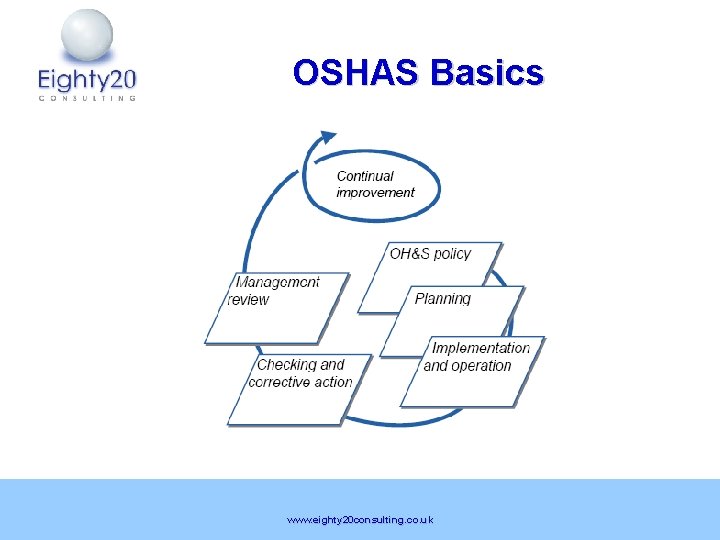 Eighty20
CONSULTING

OSHAS Basics

Continual improvement

OH&S policy

Planning

Implementation and operation

Checking and corrective action

Management review

www.eighty20consulting.co.uk